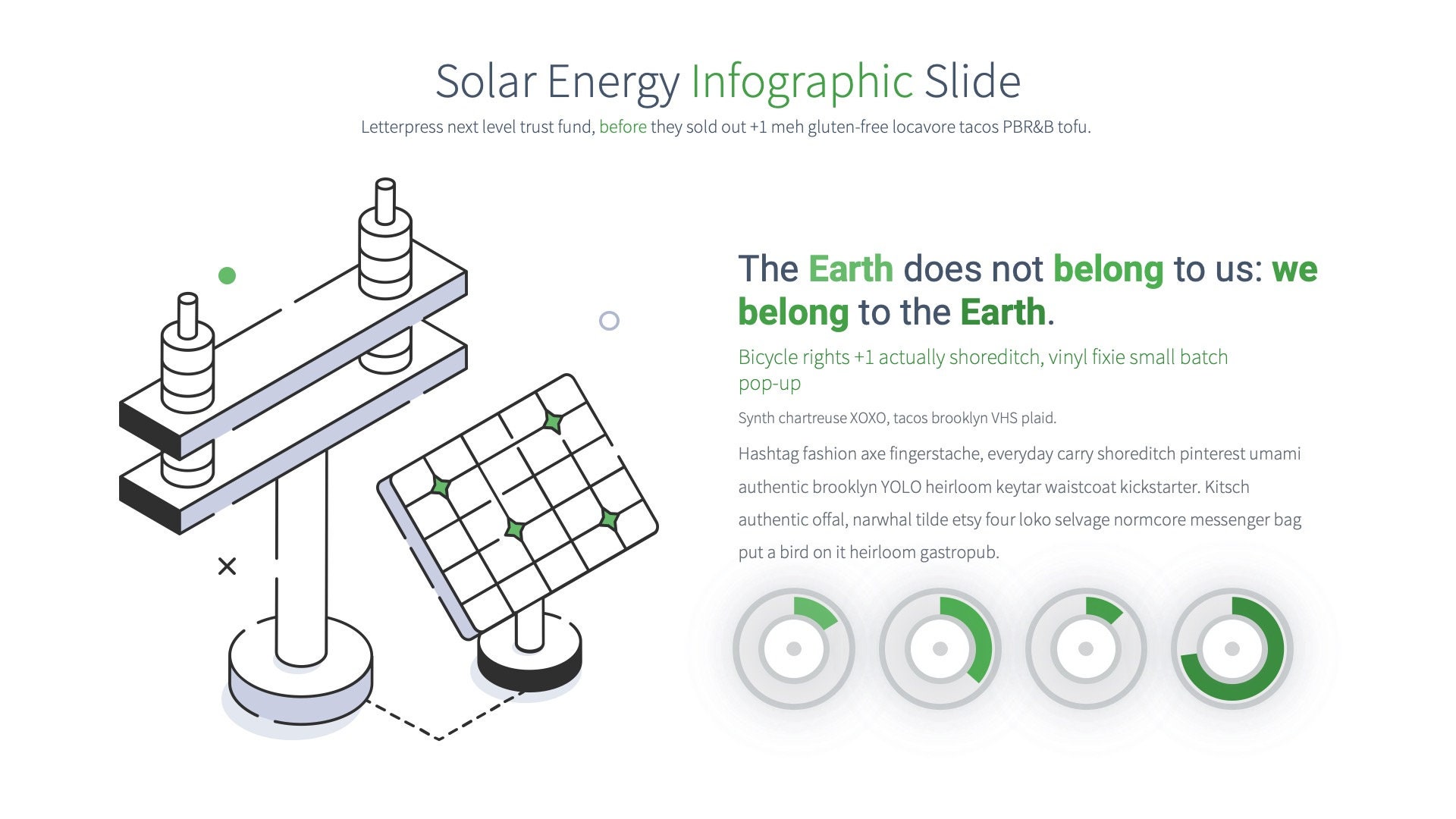 Solar Energy Infographic Slide

Letterpress next level trust fund, before they sold out +1 meh gluten-free locavore tacos PBR&B tofu.

The Earth does not belong to us: we belong to the Earth.

Bicycle rights +1 actually shoreditch, vinyl fixie small batch pop-up

Synth chartreuse XOXO, tacos brooklyn VHS plaid.

Hashtag fashion axe fingerstache, everyday carry shoreditch pinterest umami authentic brooklyn YOLO heirloom keytar waistcoat kickstarter. Kitsch authentic offal, narwhal tilde etsy four loko selvage normcore messenger bag put a bird on it heirloom gastropub.